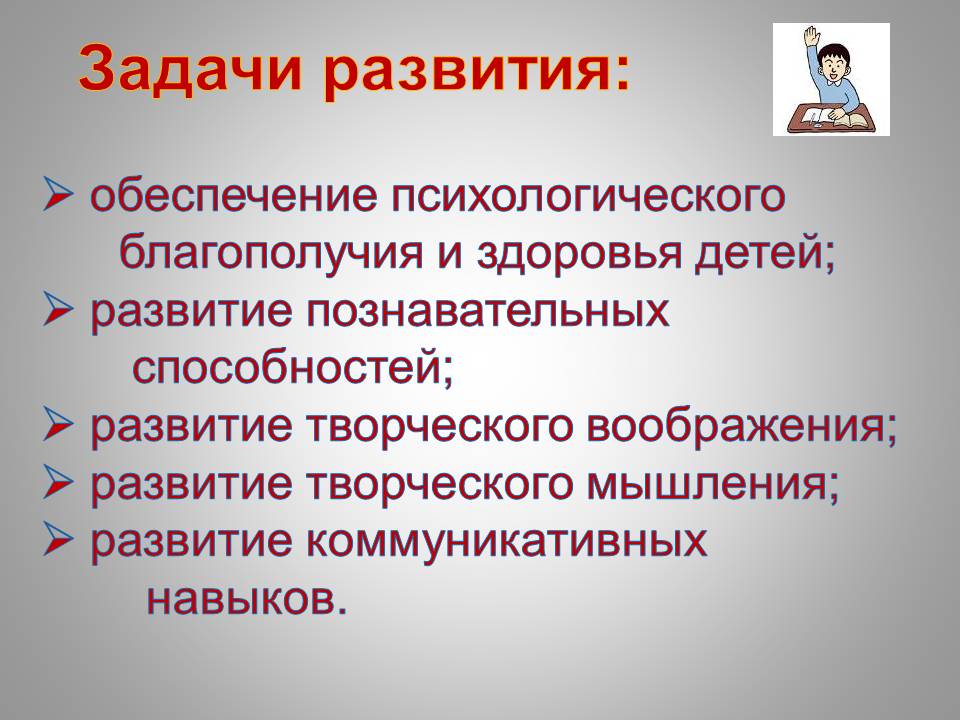 Задачи развития:

➢ обеспечение психологического благополучия и здоровья детей;
➢ развитие познавательных способностей;
➢ развитие творческого воображения;
➢ развитие творческого мышления;
➢ развитие коммуникативных навыков.